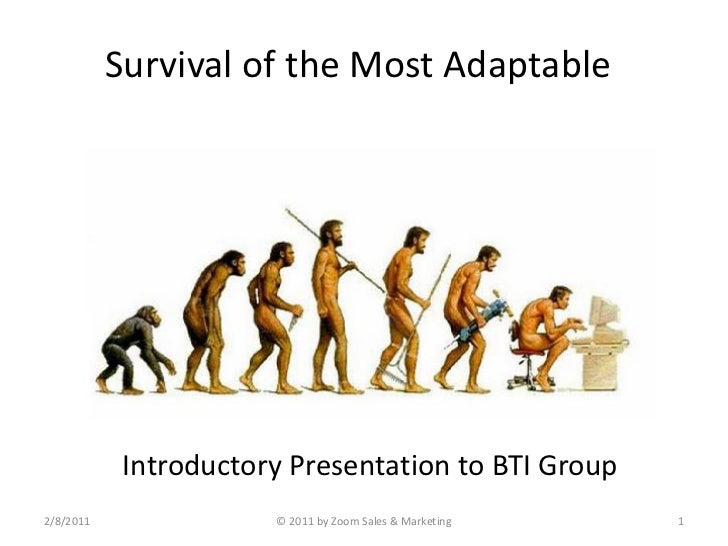 Survival of the Most Adaptable

Introductory Presentation to BTI Group

2/8/2011

© 2011 by Zoom Sales & Marketing

1